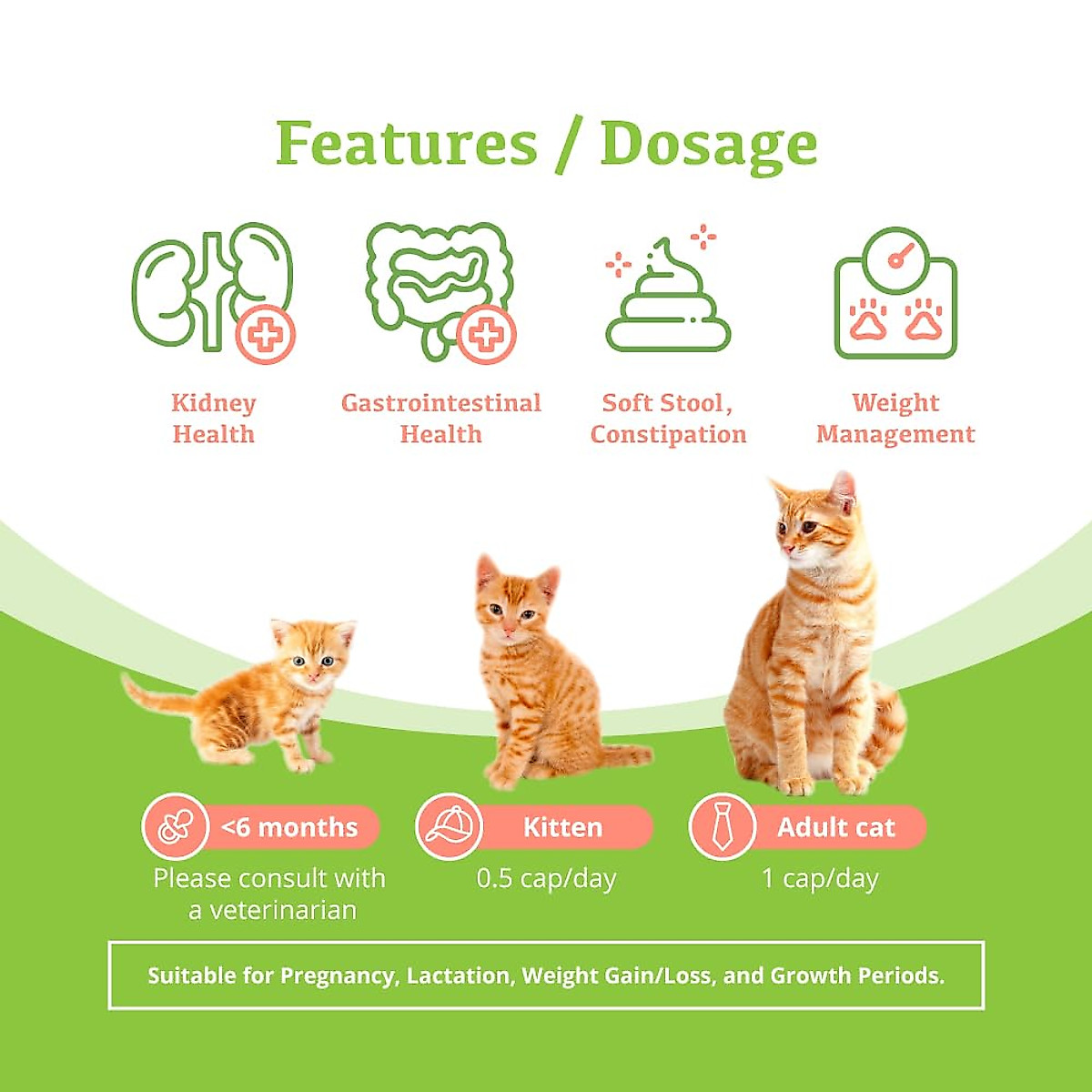 Features / Dosage

Kidney Health

Gastrointestinal Health

Soft Stool, Constipation

Weight Management

<6 months
Please consult with a veterinarian

Kitten
0.5 cap/day

Adult cat
1 cap/day

Suitable for Pregnancy, Lactation, Weight Gain/Loss, and Growth Periods.